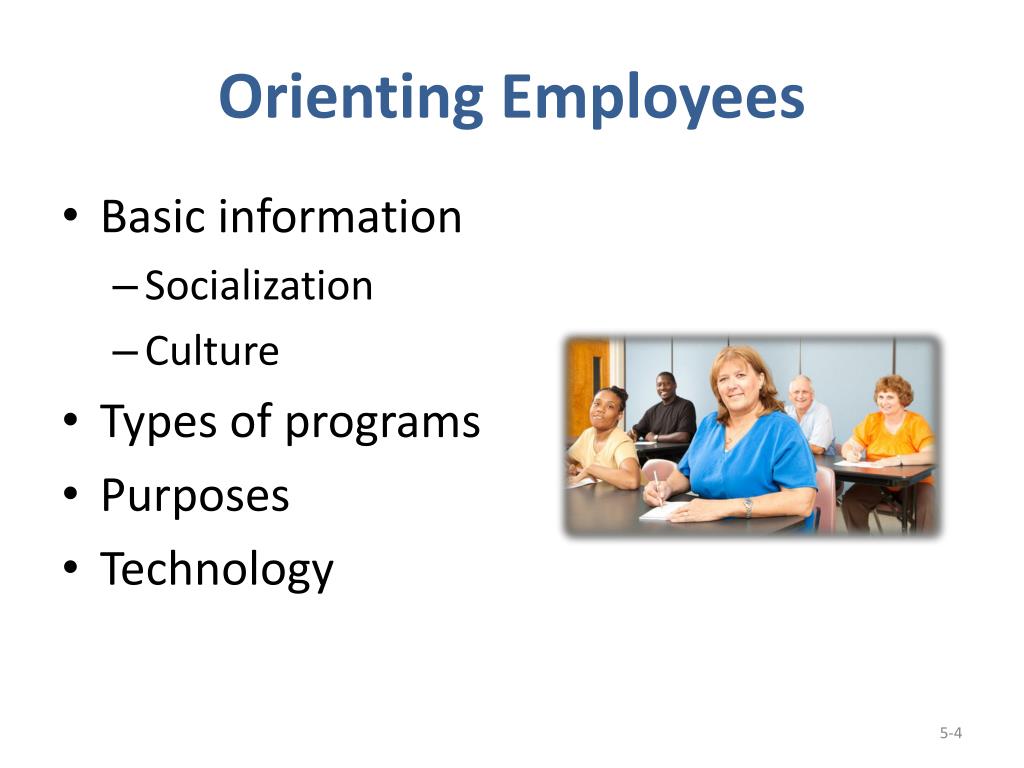 Orienting Employees

• Basic information
– Socialization
– Culture
• Types of programs
• Purposes
• Technology

5-4